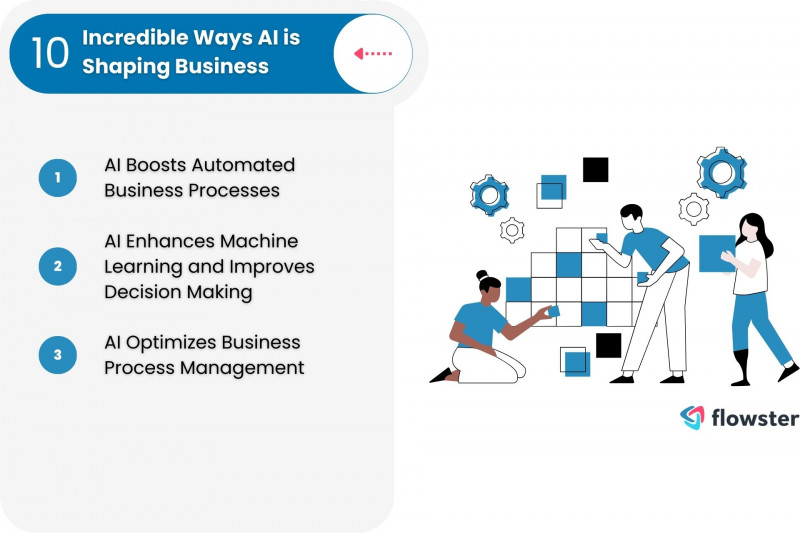 10 Incredible Ways AI is Shaping Business

1 AI Boosts Automated Business Processes

2 AI Enhances Machine Learning and Improves Decision Making

3 AI Optimizes Business Process Management

flowster